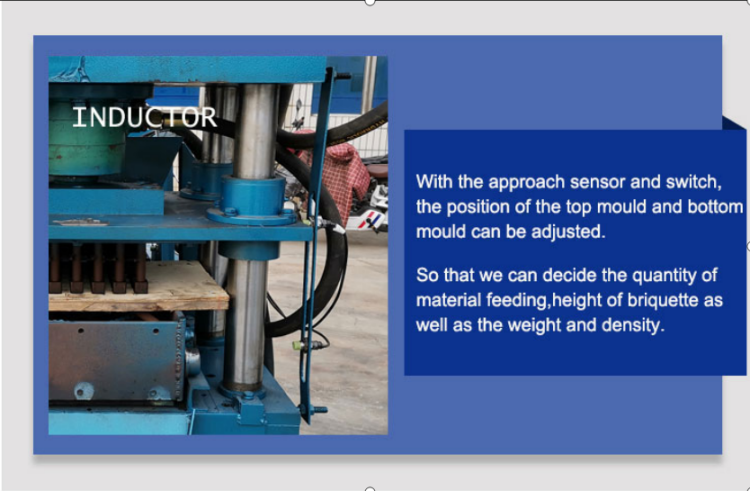 INDUCTOR

With the approach sensor and switch, the position of the top mould and bottom mould can be adjusted.

So that we can decide the quantity of material feeding,height of briquette as well as the weight and density.